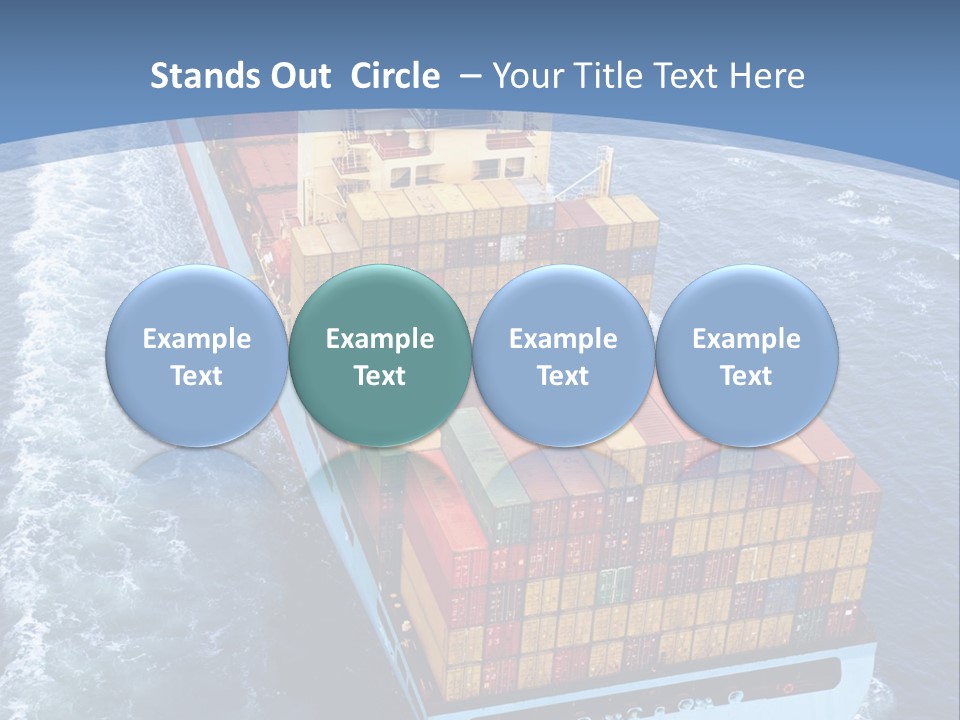 Stands Out Circle – Your Title Text Here

Example Text

Example Text

Example Text

Example Text